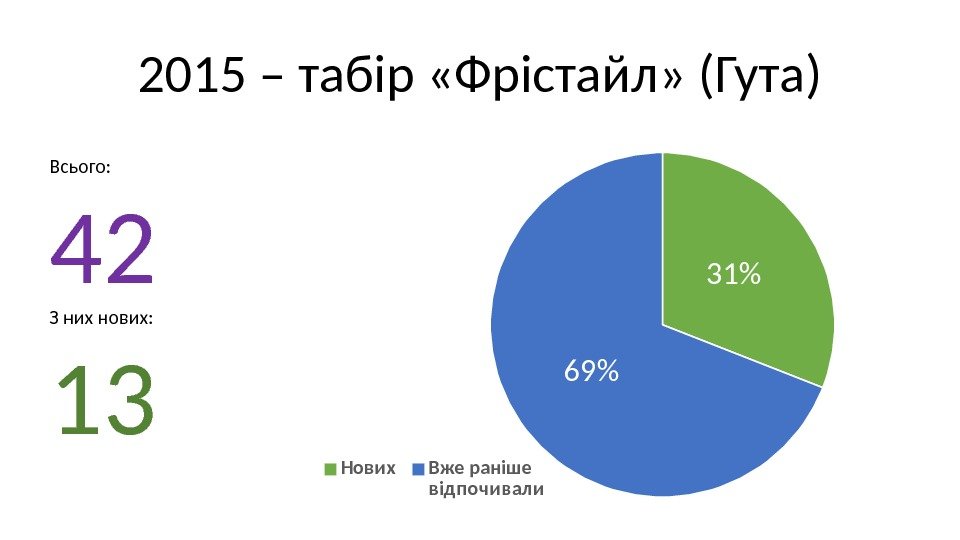 2015 – табір «Фрістайл» (Гута)

Всього:

42

З них нових:

13

31%

69%

Нових Вже раніше відпочивали